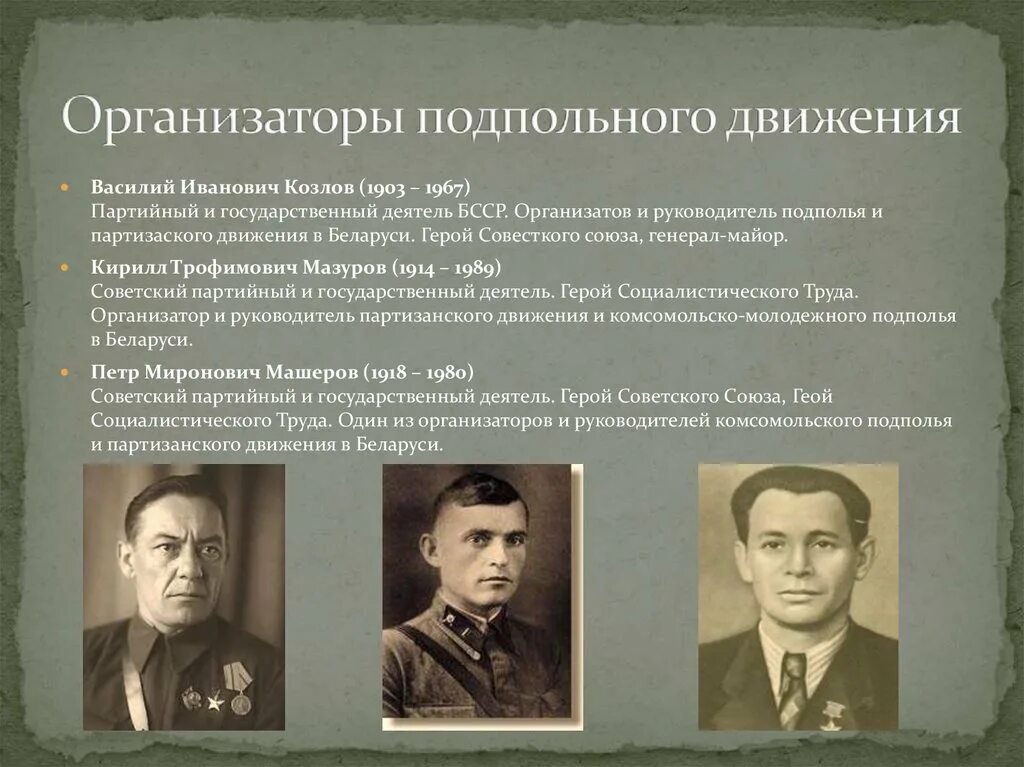 Организаторы подпольного движения

Василий Иванович Козлов (1903 – 1967)
Партийный и государственный деятель БССР. Организатов и руководитель подполья и партизаского движения в Беларуси. Герой Совесткого союза, генерал-майор.

Кирилл Трофимович Мазуров (1914 – 1989)
Советский партийный и государственный деятель. Герой Социалистического Труда. Организатор и руководитель партизанского движения и комсомольско-молодежного подполья в Беларуси.

Петр Миронович Машеров (1918 – 1980)
Советский партийный и государственный деятель. Герой Советского Союза, Геой Социалистического Труда. Один из организаторов и руководителей комсомольского подполья и партизанского движения в Беларуси.